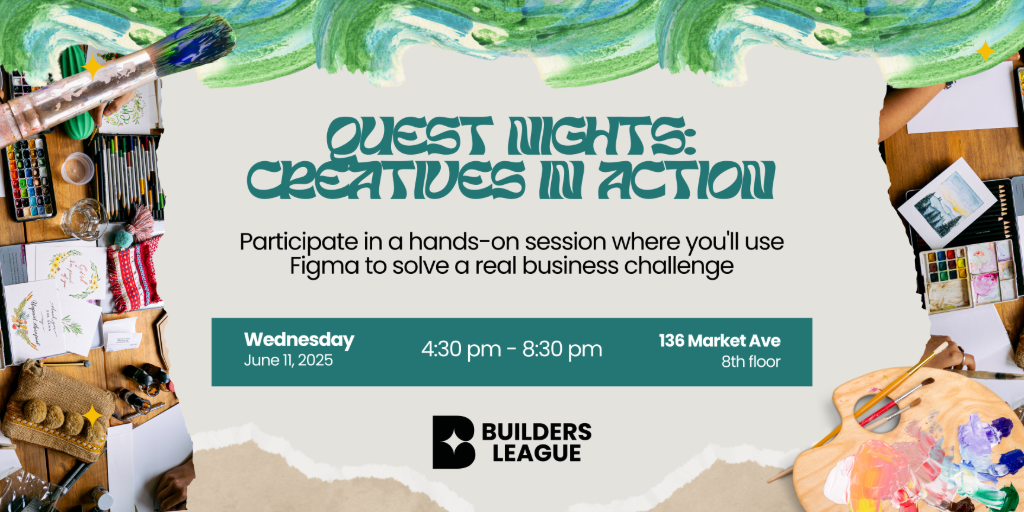 QUEST NIGHTS: CREATIVES IN ACTION

Participate in a hands-on session where you'll use Figma to solve a real business challenge

Wednesday
June 11, 2025

4:30 pm - 8:30 pm

136 Market Ave
8th floor

BUILDERS LEAGUE